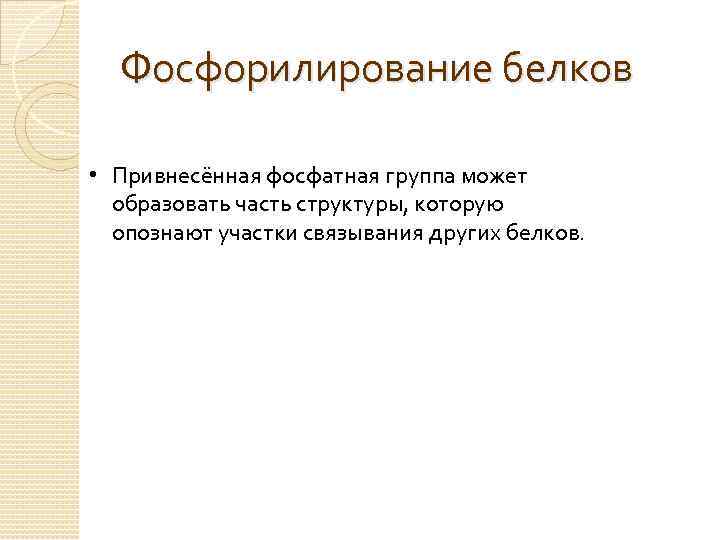 Фосфорилирование белков

• Привнесённая фосфатная группа может образовать часть структуры, которую опознают участки связывания других белков.